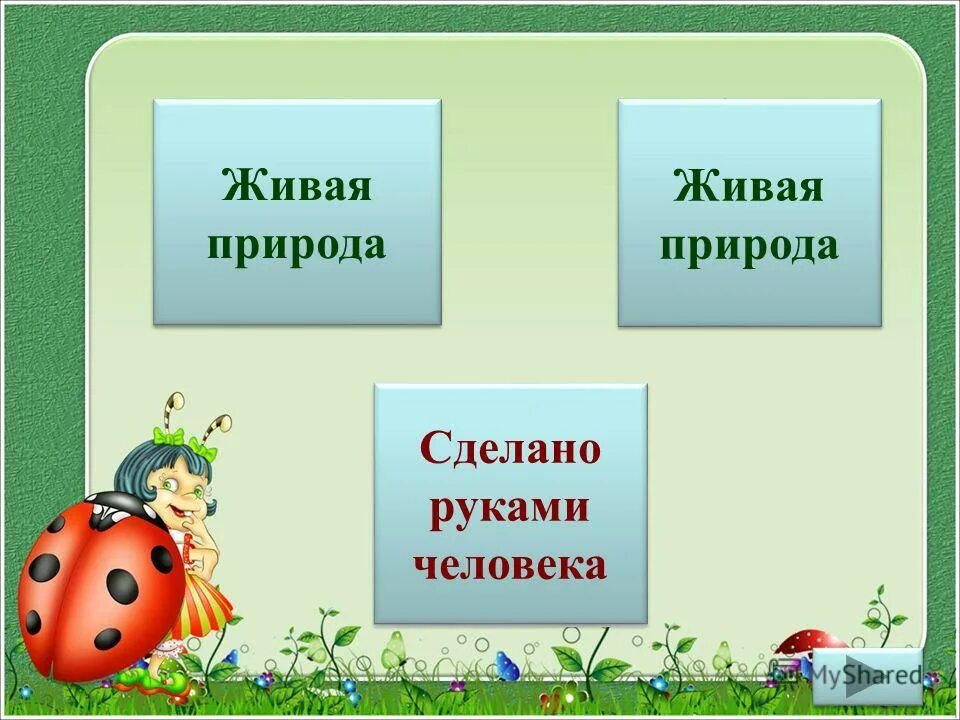 Живая природа

Живая природа

Сделано руками человека

MyShared